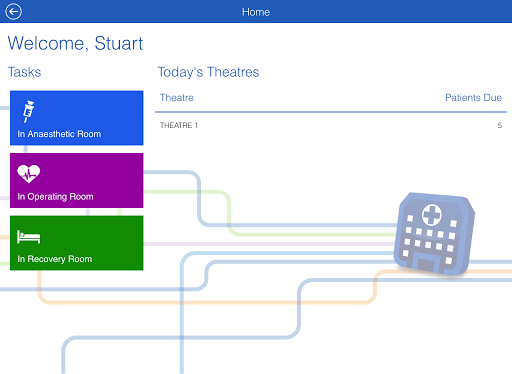 Home

Welcome, Stuart

Tasks

In Anaesthetic Room

In Operating Room

In Recovery Room

Today's Theatres

| Theatre | Patients Due |
|---|---|
| THEATRE 1 | 5 |